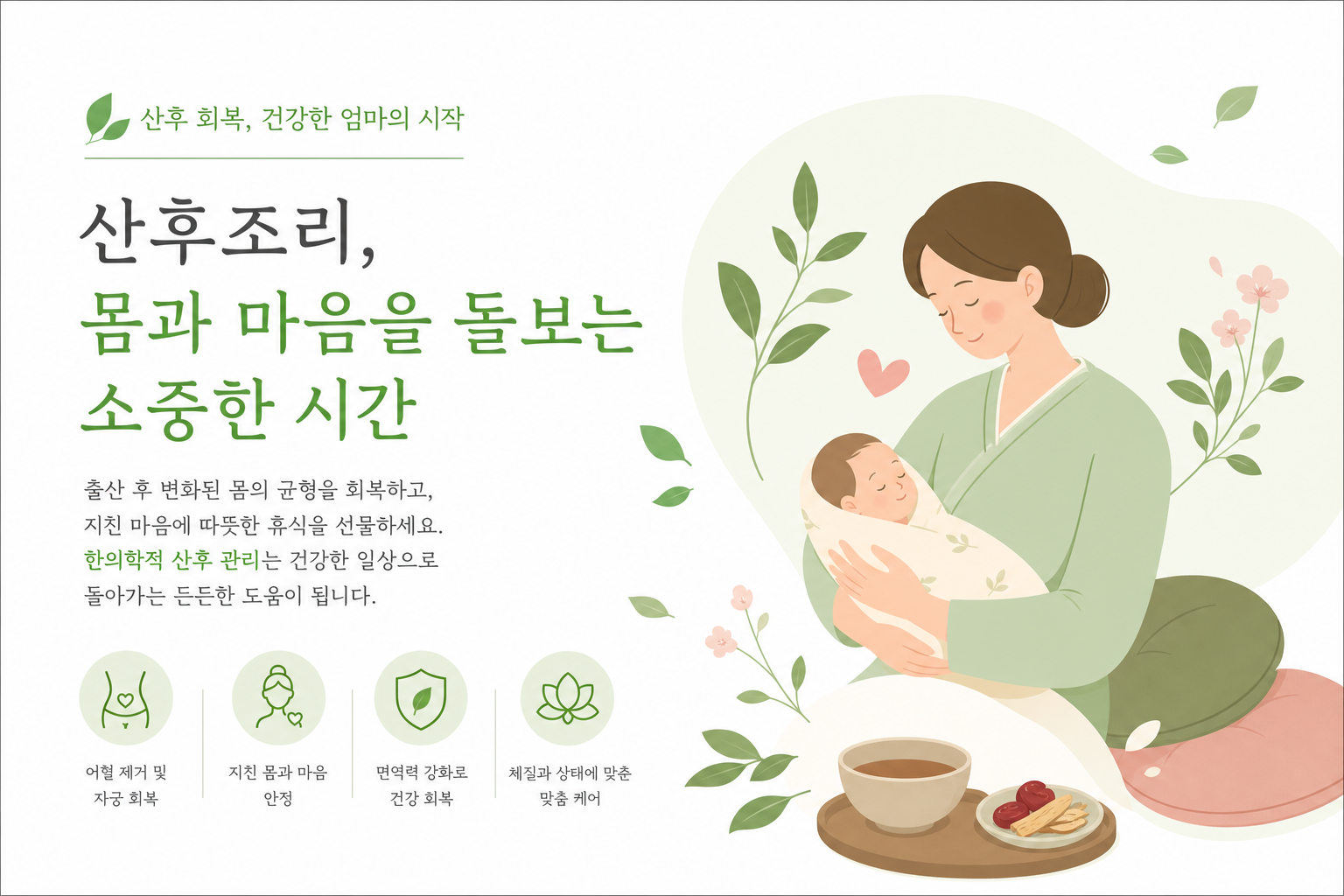 산후 회복, 건강한 엄마의 시작

산후조리,
몸과 마음을 돌보는
소중한 시간

출산 후 변화된 몸의 균형을 회복하고,
지친 마음에 따뜻한 휴식을 선물하세요.
한의학적 산후 관리는 건강한 일상으로
돌아가는 든든한 도움이 됩니다.

어혈 제거 및 자궁 회복

지친 몸과 마음 안정

면역력 강화로 건강 회복

체질과 상태에 맞춘 맞춤 케어